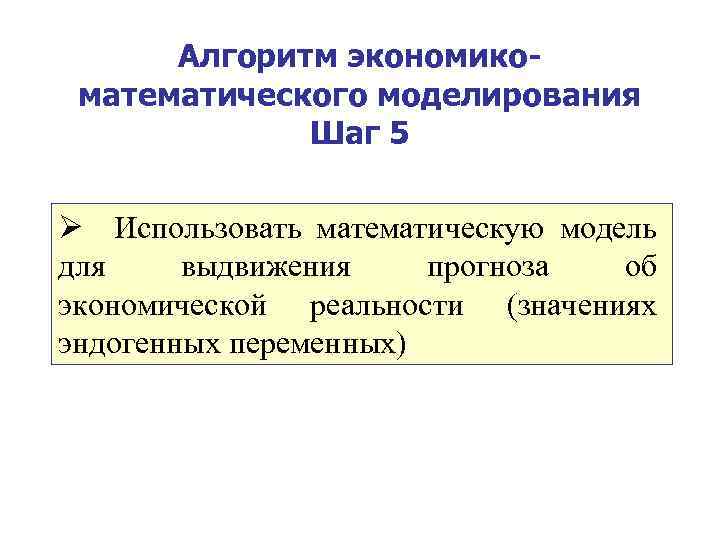 Алгоритм экономико-математического моделирования
Шаг 5

➢ Использовать математическую модель для выдвижения прогноза об экономической реальности (значениях эндогенных переменных)